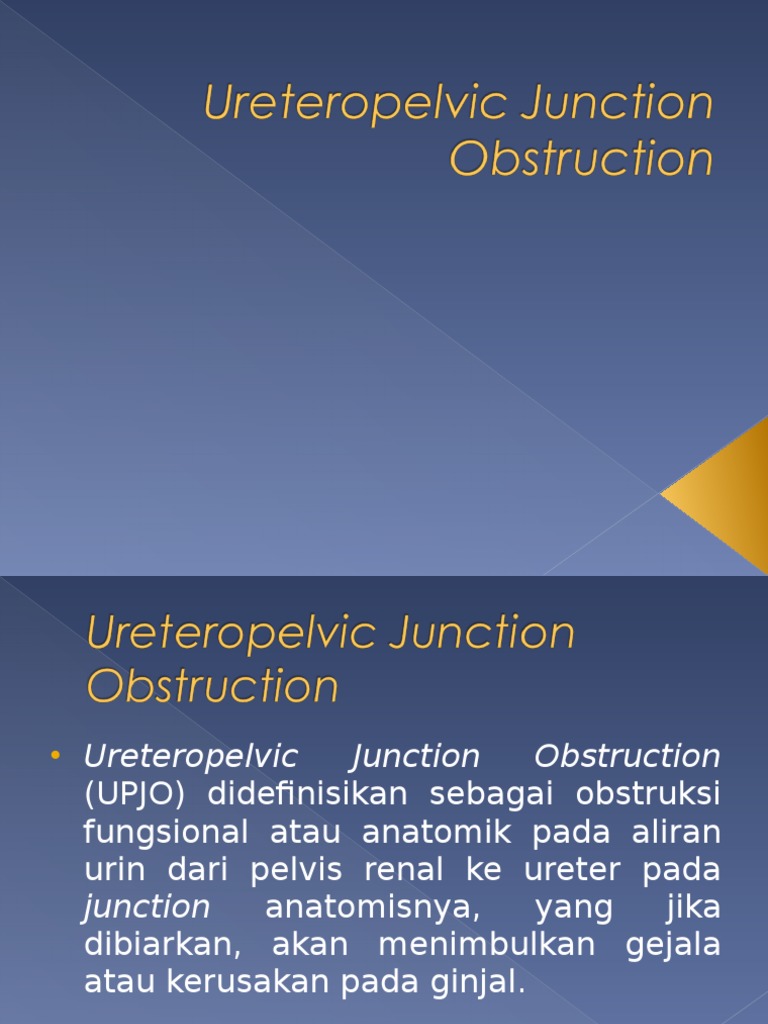 Ureteropelvic Junction Obstruction

Ureteropelvic Junction Obstruction

• Ureteropelvic Junction Obstruction (UPJO) didefinisikan sebagai obstruksi fungsional atau anatomik pada aliran urin dari pelvis renal ke ureter pada junction anatomisnya, yang jika dibiarkan, akan menimbulkan gejala atau kerusakan pada ginjal.